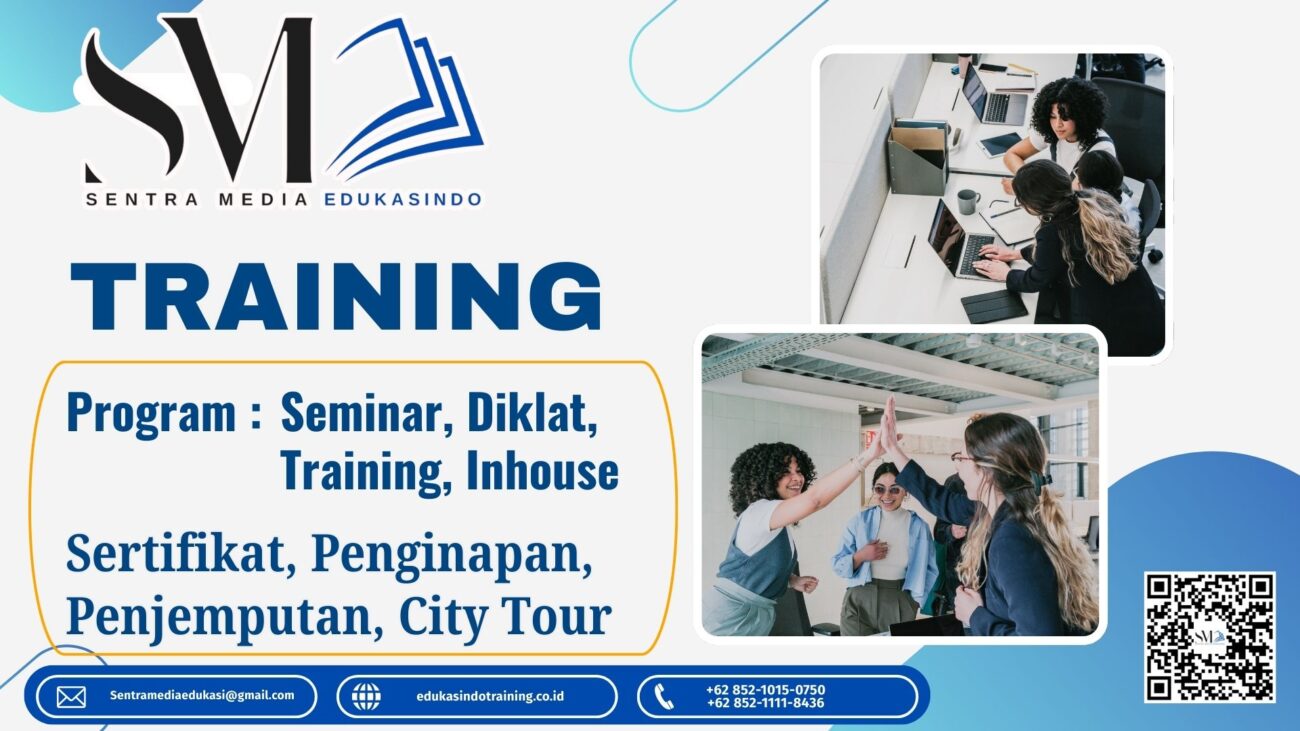 SM
SENTRA MEDIA EDUKASINDO

TRAINING

Program : Seminar, Diklat, Training, Inhouse

Sertifikat, Penginapan, Penjemputan, City Tour

Sentramediaedukasi@gmail.com

edukasindotraining.co.id

+62 852-1015-0750
+62 852-1111-8436

SM